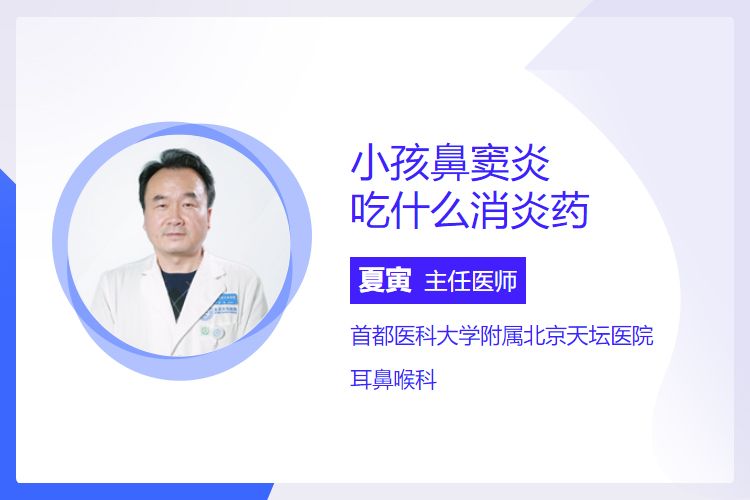 小孩鼻窦炎
吃什么消炎药

夏寅 主任医师

首都医科大学附属北京天坛医院

耳鼻喉科